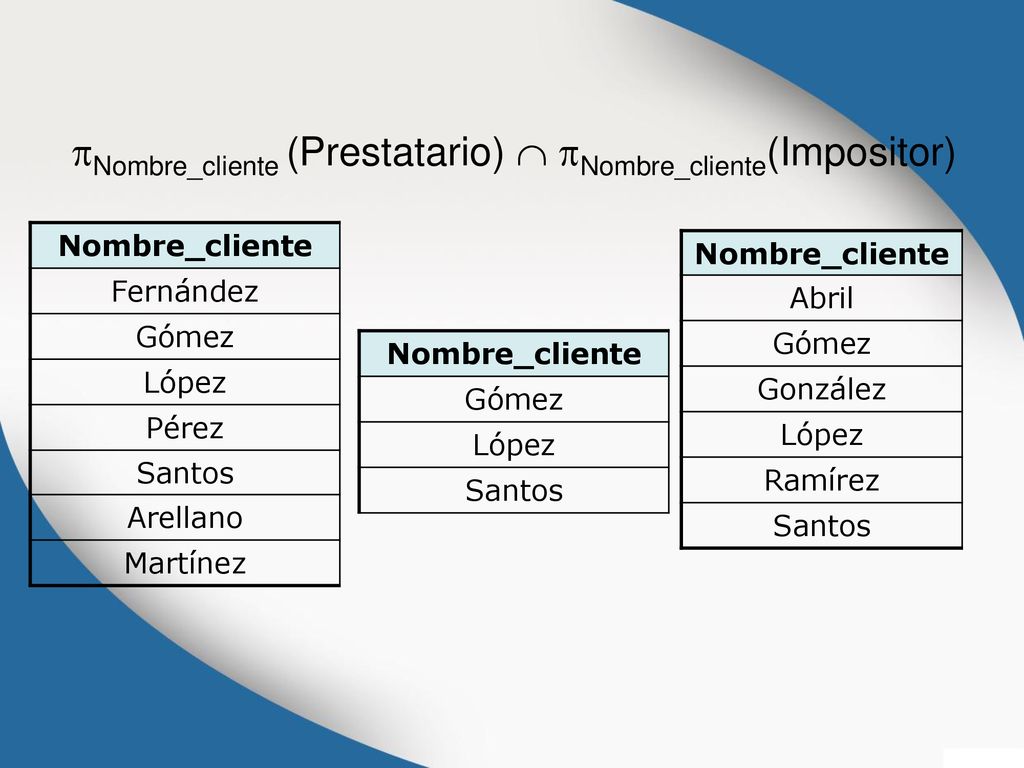 $\pi_{Nombre\_cliente}$ (Prestatario) $\cap$ $\pi_{Nombre\_cliente}$(Impositor)

| Nombre_cliente |
|---|
| Fernández |
| Gómez |
| López |
| Pérez |
| Santos |
| Arellano |
| Martínez |

| Nombre_cliente |
|---|
| Gómez |
| López |
| Santos |

| Nombre_cliente |
|---|
| Abril |
| Gómez |
| González |
| López |
| Ramírez |
| Santos |